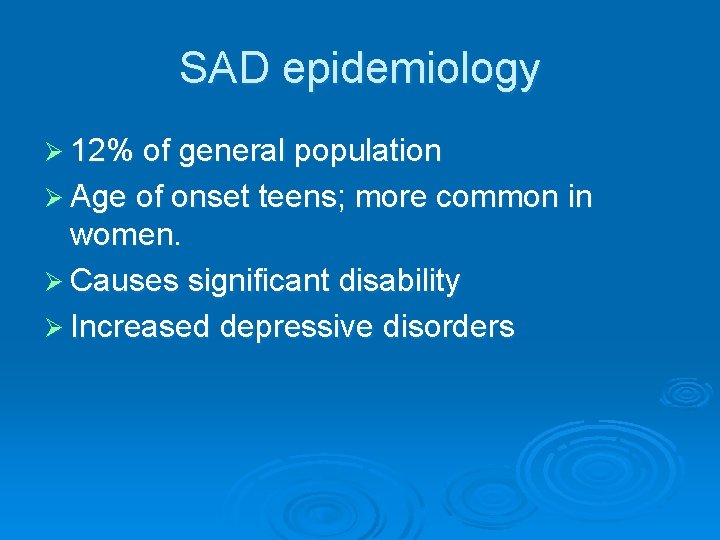 SAD epidemiology

➢ 12% of general population
➢ Age of onset teens; more common in women.
➢ Causes significant disability
➢ Increased depressive disorders